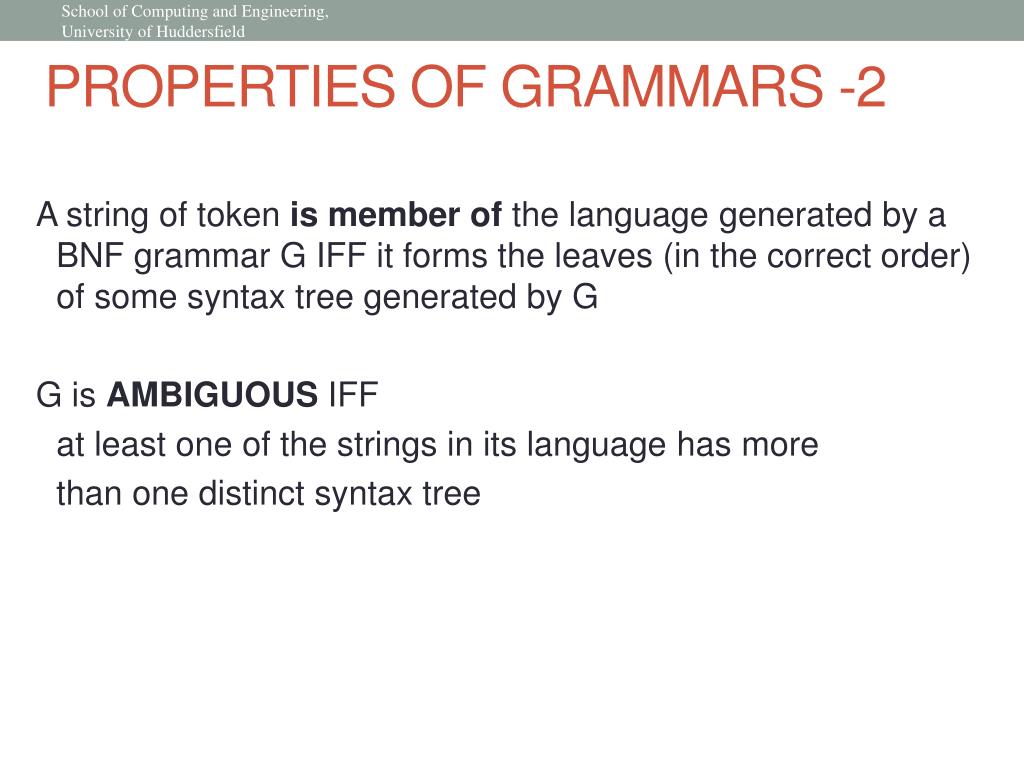 School of Computing and Engineering,
University of Huddersfield

PROPERTIES OF GRAMMARS -2

A string of token is member of the language generated by a BNF grammar G IFF it forms the leaves (in the correct order) of some syntax tree generated by G

G is AMBIGUOUS IFF

at least one of the strings in its language has more

than one distinct syntax tree